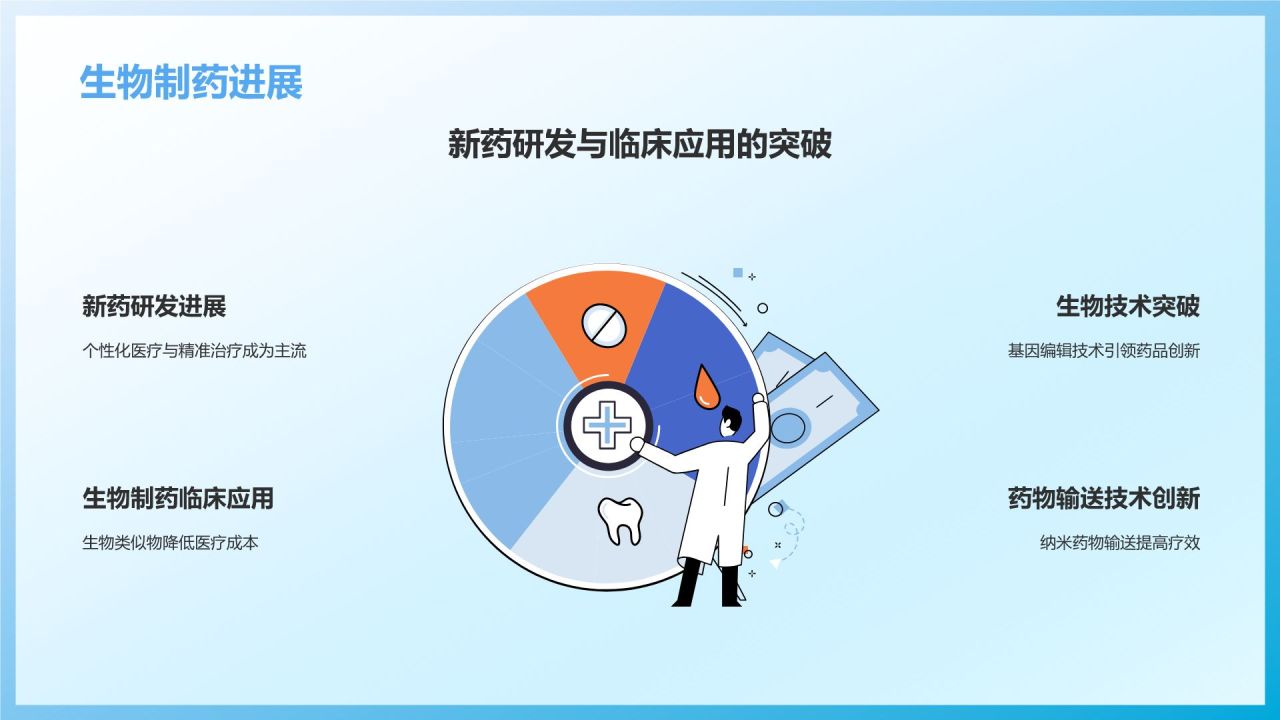 生物制药进展

新药研发与临床应用的突破

新药研发进展

个性化医疗与精准治疗成为主流

生物制药临床应用

生物类似物降低医疗成本

生物技术突破

基因编辑技术引领药品创新

药物输送技术创新

纳米药物输送提高疗效